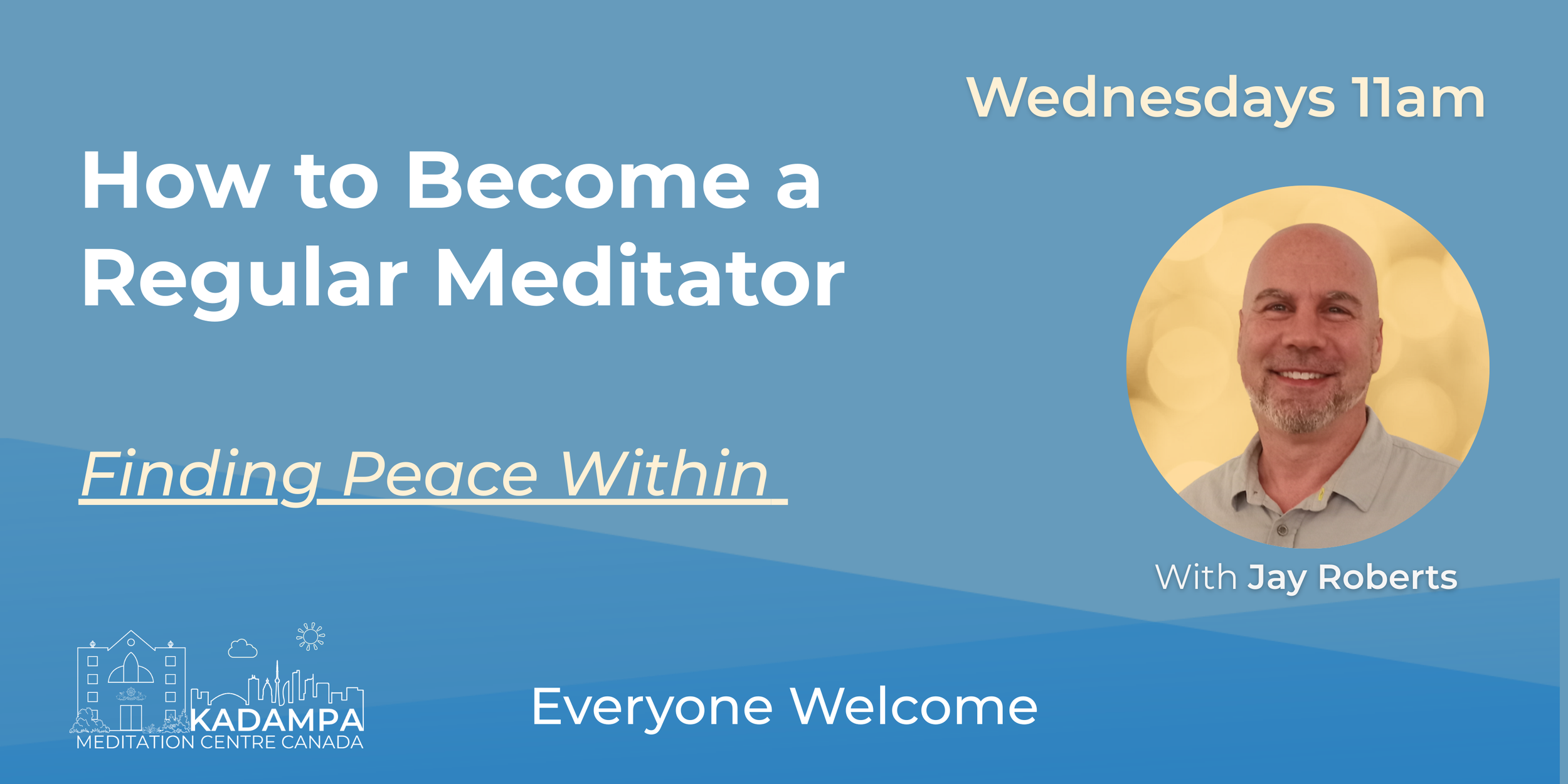 Wednesdays 11am

How to Become a Regular Meditator

Finding Peace Within

With Jay Roberts

KADAMPA
MEDITATION CENTRE CANADA

Everyone Welcome